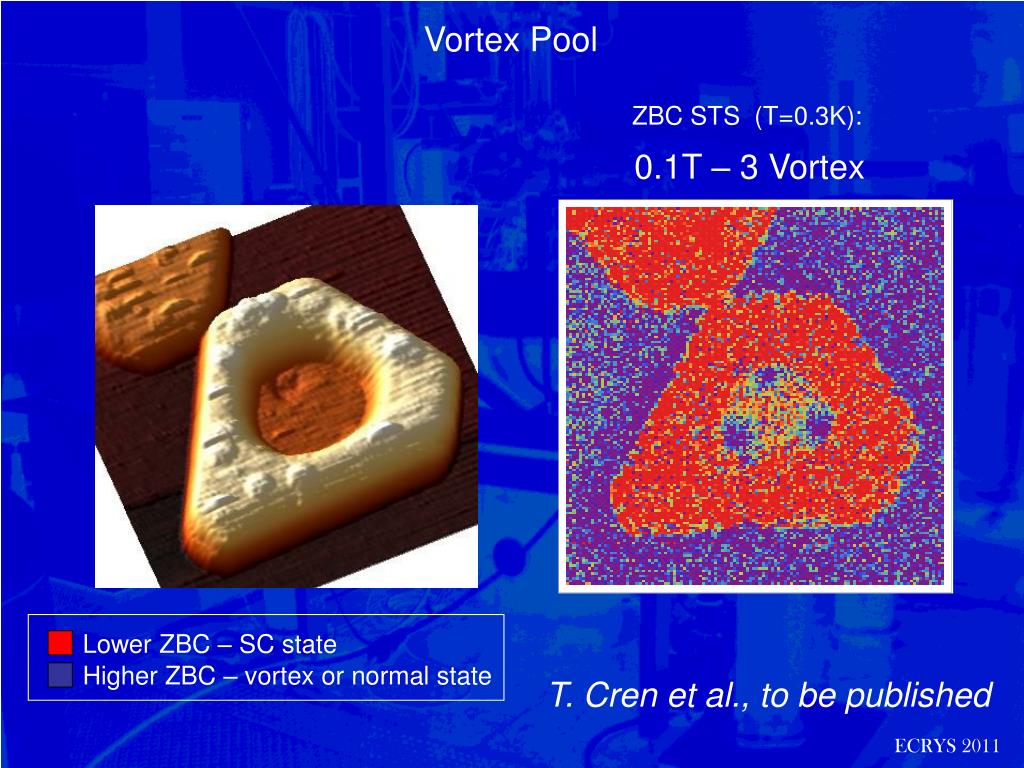 Vortex Pool

ZBC STS (T=0.3K):

0.1T – 3 Vortex

Lower ZBC – SC state
Higher ZBC – vortex or normal state

T. Cren et al., to be published

ECRYS 2011